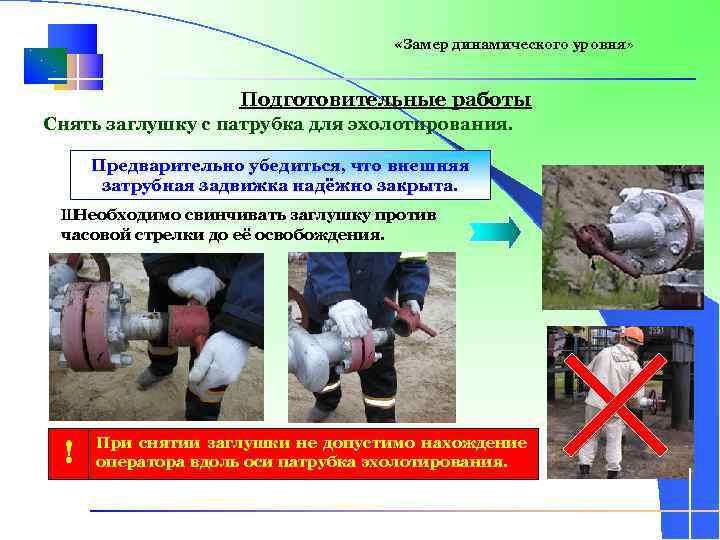 «Замер динамического уровня»

Подготовительные работы

Снять заглушку с патрубка для эхолотирования.

Предварительно убедиться, что внешняя затрубная задвижка надёжно закрыта.

ШНеобходимо свинчивать заглушку против часовой стрелки до её освобождения.

!

При снятии заглушки не допустимо нахождение оператора вдоль оси патрубка эхолотирования.